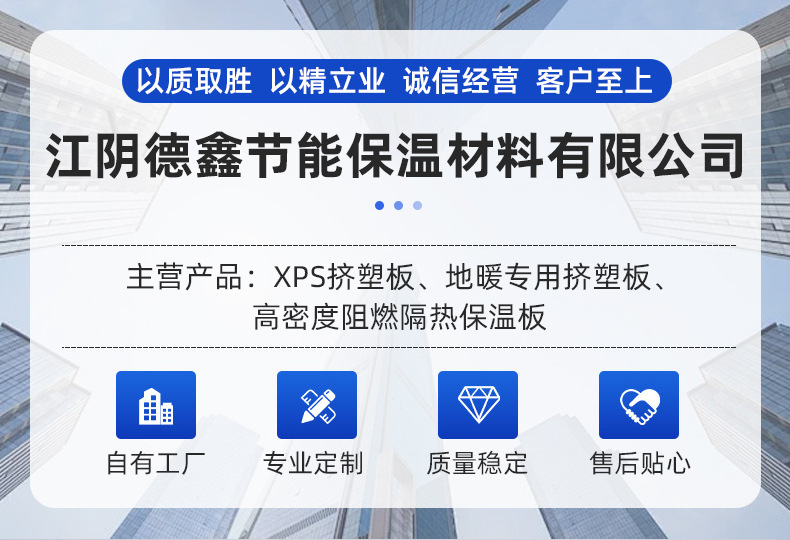 以质取胜 以精立业 诚信经营 客户至上

江阴德鑫节能保温材料有限公司

主营产品：XPS挤塑板、地暖专用挤塑板、高密度阻燃隔热保温板

自有工厂

专业定制

质量稳定

售后贴心